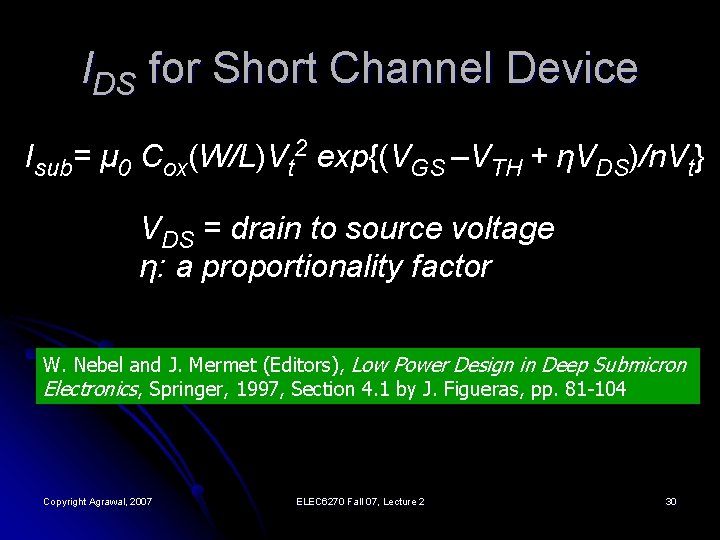 $I_{DS}$ for Short Channel Device

$I_{sub} = \mu_0 C_{ox}(W/L)V_t^2 \exp\{(V_{GS} - V_{TH} + \eta V_{DS})/nV_t\}$

$V_{DS}$ = drain to source voltage
$\eta$: a proportionality factor

W. Nebel and J. Mermet (Editors), Low Power Design in Deep Submicron Electronics, Springer, 1997, Section 4.1 by J. Figueras, pp. 81-104

Copyright Agrawal, 2007

ELEC6270 Fall 07, Lecture 2

30